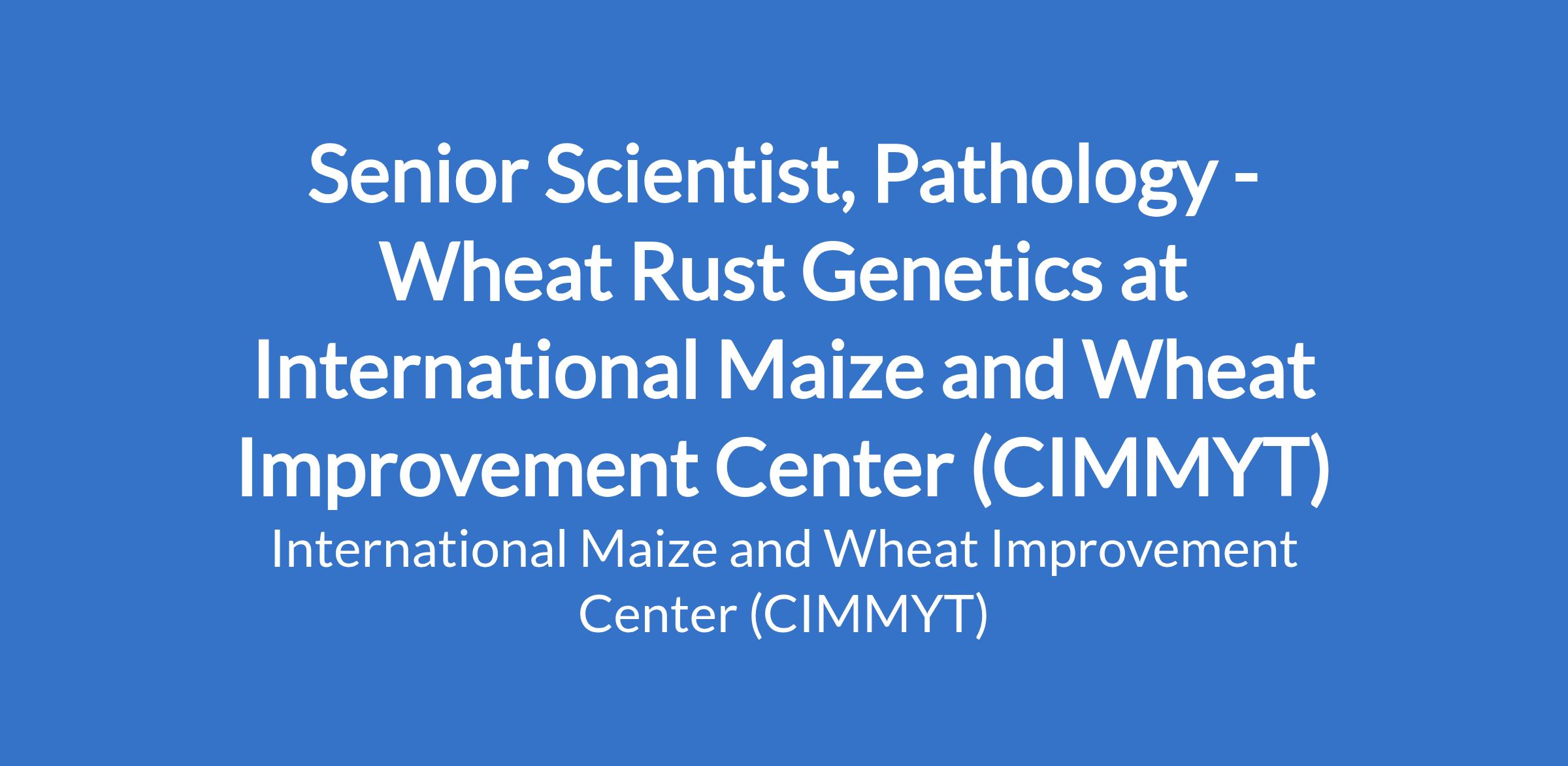 Senior Scientist, Pathology - Wheat Rust Genetics at International Maize and Wheat Improvement Center (CIMMYT)

International Maize and Wheat Improvement Center (CIMMYT)